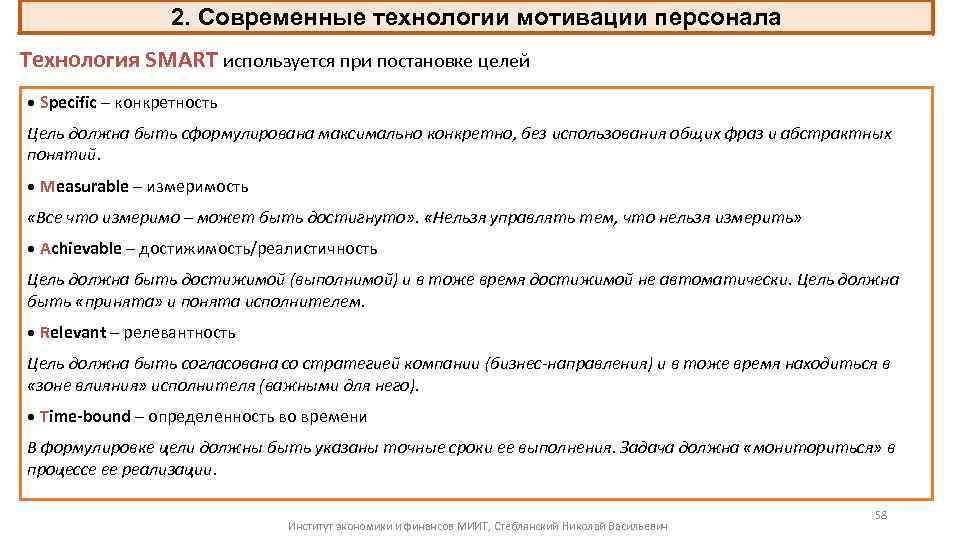 2. Современные технологии мотивации персонала

Технология SMART используется при постановке целей

• Specific – конкретность

Цель должна быть сформулирована максимально конкретно, без использования общих фраз и абстрактных понятий.

• Measurable – измеримость

«Все что измеримо – может быть достигнуто». «Нельзя управлять тем, что нельзя измерить»

• Achievable – достижимость/реалистичность

Цель должна быть достижимой (выполнимой) и в тоже время достижимой не автоматически. Цель должна быть «принята» и понята исполнителем.

• Relevant – релевантность

Цель должна быть согласована со стратегией компании (бизнес-направления) и в тоже время находиться в «зоне влияния» исполнителя (важными для него).

• Time-bound – определенность во времени

В формулировке цели должны быть указаны точные сроки ее выполнения. Задача должна «мониториться» в процессе ее реализации.

Институт экономики и финансов МИИТ, Стеблянский Николай Васильевич

58